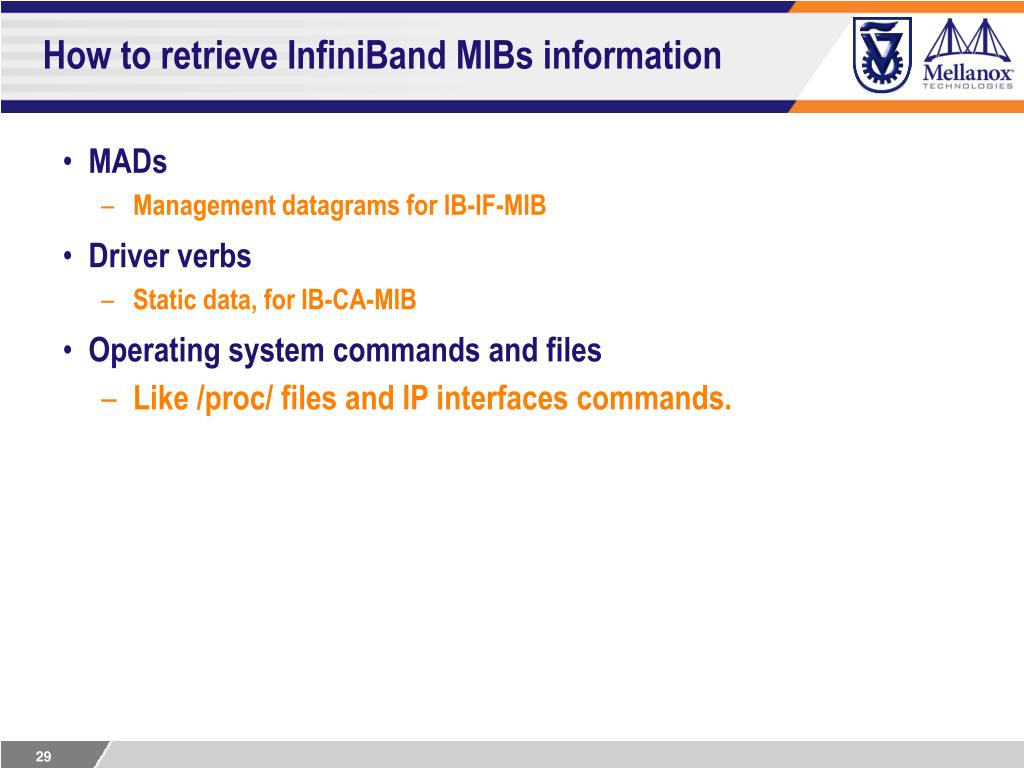 How to retrieve InfiniBand MIBs information

Mellanox
TECHNOLOGIES

• MADs
– Management datagrams for IB-IF-MIB
• Driver verbs
– Static data, for IB-CA-MIB
• Operating system commands and files
– Like /proc/ files and IP interfaces commands.

29